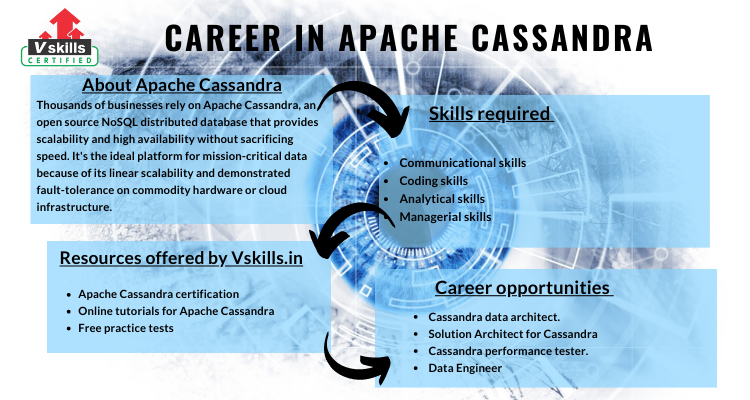 V skills
CERTIFIED

CAREER IN APACHE CASSANDRA

About Apache Cassandra
Thousands of businesses rely on Apache Cassandra, an open source NoSQL distributed database that provides scalability and high availability without sacrificing speed. It's the ideal platform for mission-critical data because of its linear scalability and demonstrated fault-tolerance on commodity hardware or cloud infrastructure.

Skills required
- Communicational skills
- Coding skills
- Analytical skills
- Managerial skills

Resources offered by Vskills.in
- Apache Cassandra certification
- Online tutorials for Apache Cassandra
- Free practice tests

Career opportunities
- Cassandra data architect.
- Solution Architect for Cassandra
- Cassandra performance tester.
- Data Engineer